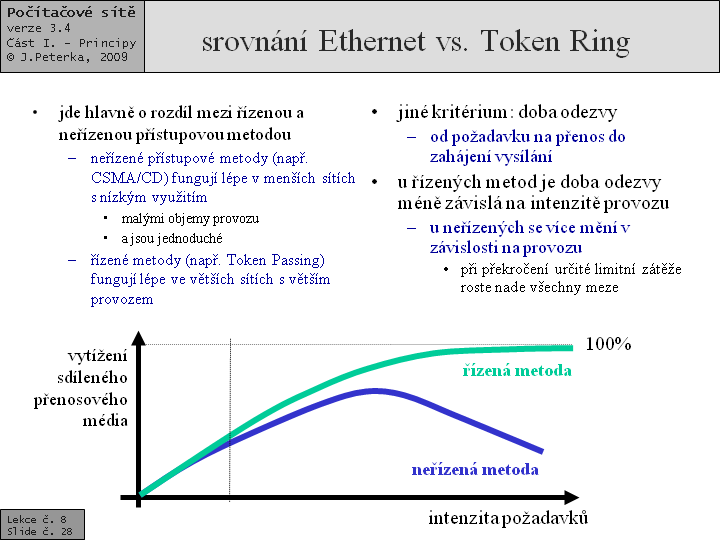 Počítačové sítě
verze 3.4
Část I. – Principy
© J.Peterka, 2009

srovnání Ethernet vs. Token Ring

• jde hlavně o rozdíl mezi řízenou a neřízenou přístupovou metodou
– neřízené přístupové metody (např. CSMA/CD) fungují lépe v menších sítích s nízkým využitím
▪ malými objemy provozu
▪ a jsou jednoduché
– řízené metody (např. Token Passing) fungují lépe ve větších sítích s větším provozem

• jiné kritérium: doba odezvy
– od požadavku na přenos do zahájení vysílání
• u řízených metod je doba odezvy méně závislá na intenzitě provozu
– u neřízených se více mění v závislosti na provozu
• při překročení určité limitní zátěže roste nade všechny meze

vytížení sdíleného přenosového média

100%

řízená metoda

neřízená metoda

intenzita požadavků

Lekce č. 8
Slide č. 28